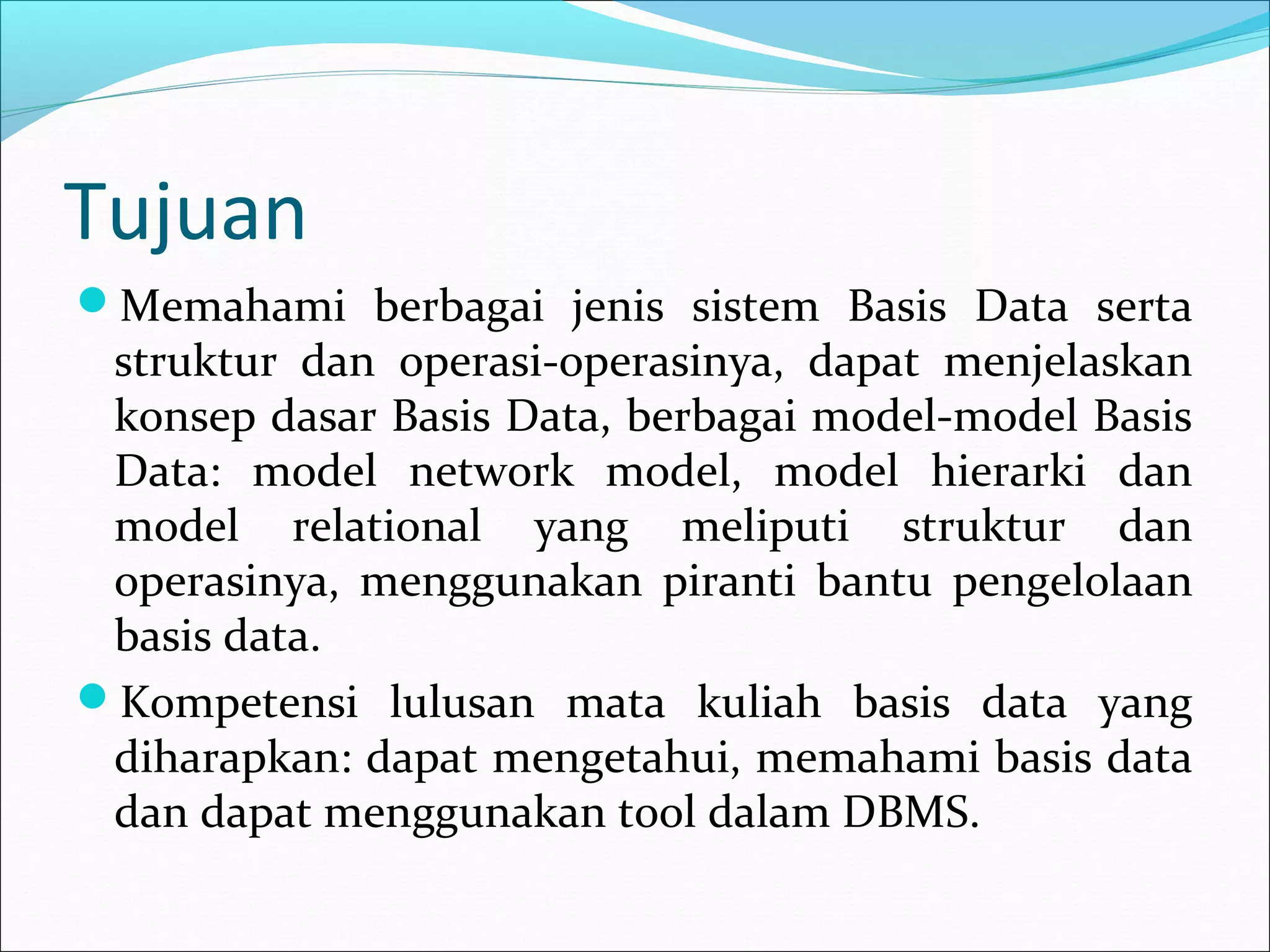 Tujuan

Memahami berbagai jenis sistem Basis Data serta struktur dan operasi-operasinya, dapat menjelaskan konsep dasar Basis Data, berbagai model-model Basis Data: model network model, model hierarki dan model relational yang meliputi struktur dan operasinya, menggunakan piranti bantu pengelolaan basis data.

Kompetensi lulusan mata kuliah basis data yang diharapkan: dapat mengetahui, memahami basis data dan dapat menggunakan tool dalam DBMS.